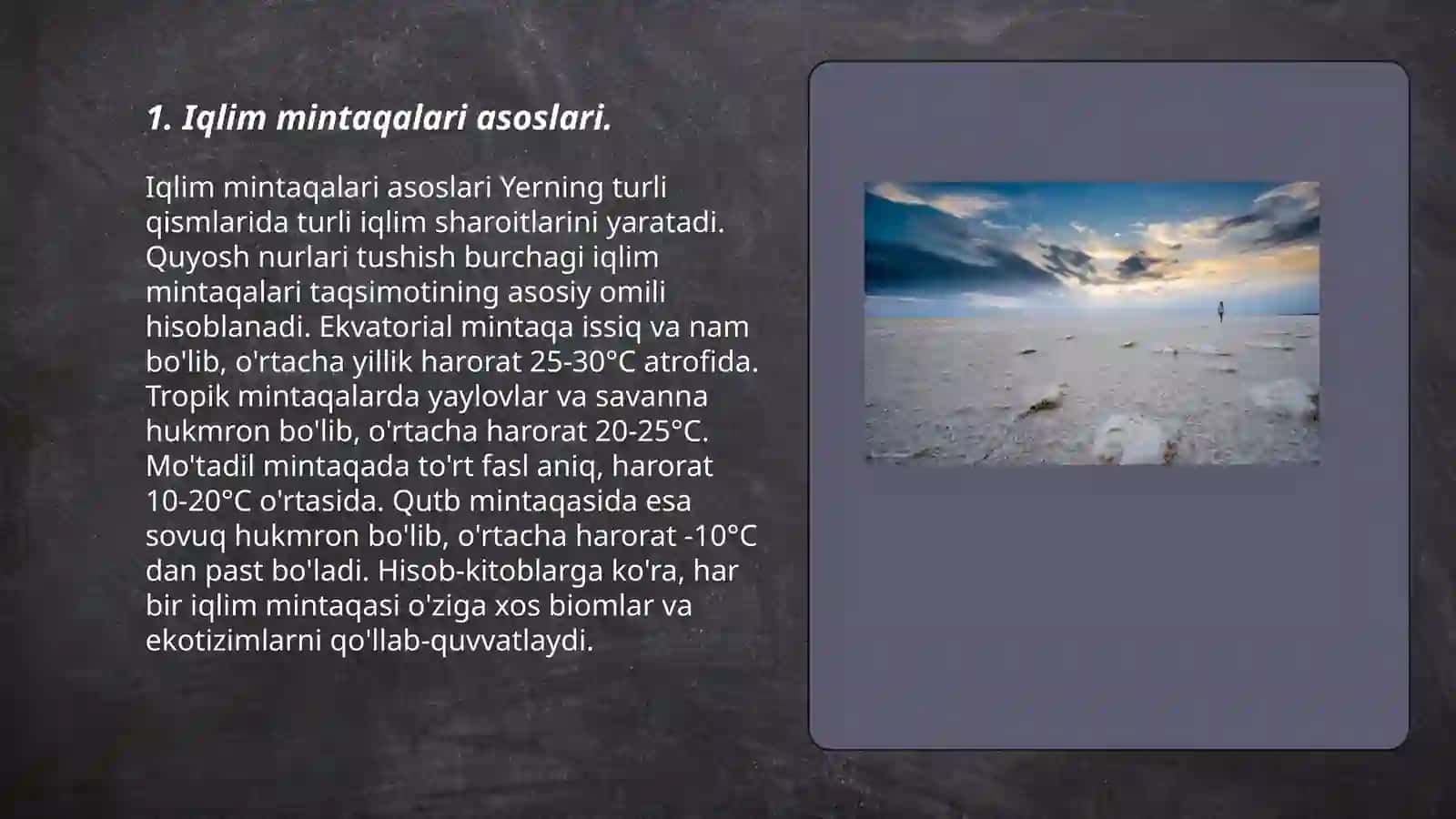 1. Iqlim mintaqalari asoslari.

Iqlim mintaqalari asoslari Yerning turli qismlarida turli iqlim sharoitlarini yaratadi. Quyosh nurlari tushish burchagi iqlim mintaqalari taqsimotining asosiy omili hisoblanadi. Ekvatorial mintaqa issiq va nam bo'lib, o'rtacha yillik harorat 25-30°C atrofida. Tropik mintaqalarda yaylovlar va savanna hukmron bo'lib, o'rtacha harorat 20-25°C. Mo'tadil mintaqada to'rt fasl aniq, harorat 10-20°C o'rtasida. Qutb mintaqasida esa sovuq hukmron bo'lib, o'rtacha harorat -10°C dan past bo'ladi. Hisob-kitoblarga ko'ra, har bir iqlim mintaqasi o'ziga xos biomlar va ekotizimlarni qo'llab-quvvatlaydi.